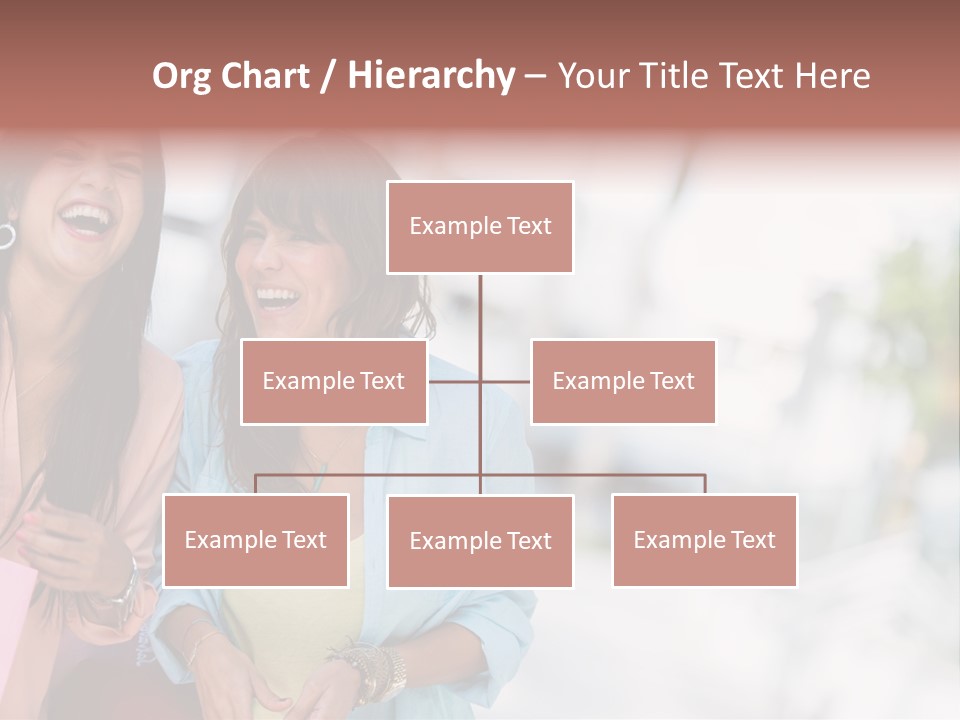 Org Chart / Hierarchy – Your Title Text Here

Example Text

Example Text

Example Text

Example Text

Example Text

Example Text